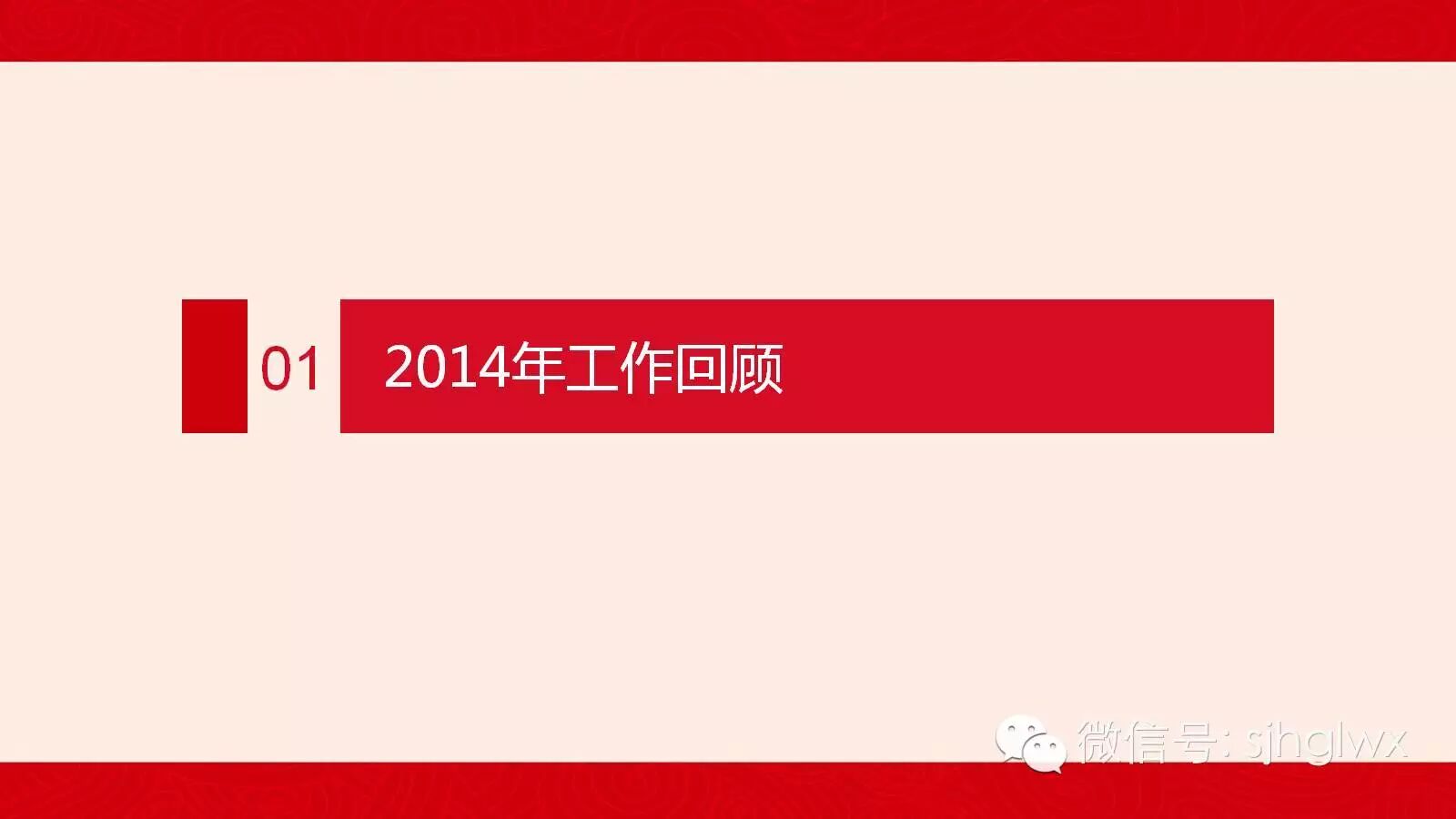 01

2014年工作回顾

微信号: sjhglwx